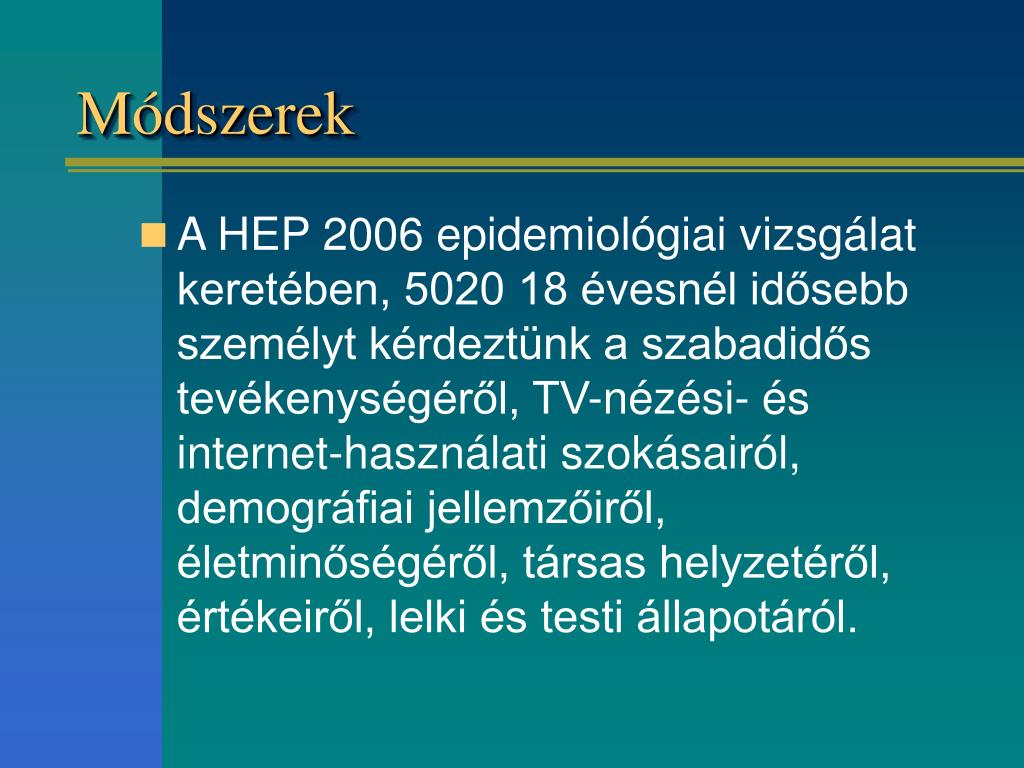 Módszerek

A HEP 2006 epidemiológiai vizsgálat keretében, 5020 18 évesnél idősebb személyt kérdeztünk a szabadidős tevékenységéről, TV-nézési- és internet-használati szokásairól, demográfiai jellemzőiről, életminőségéről, társas helyzetéről, értékeiről, lelki és testi állapotáról.